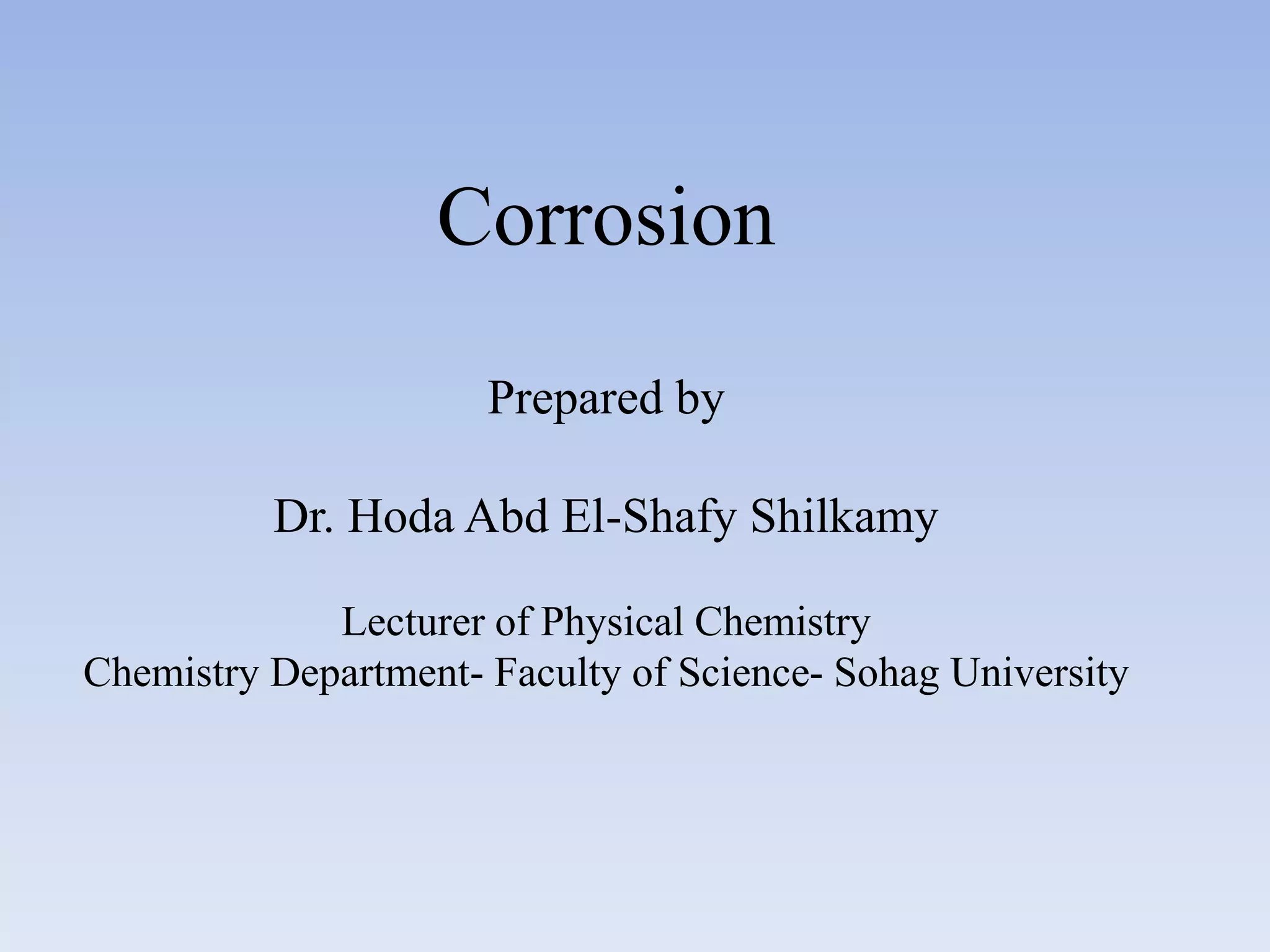 Corrosion

Prepared by

Dr. Hoda Abd El-Shafy Shilkamy

Lecturer of Physical Chemistry
Chemistry Department- Faculty of Science- Sohag University